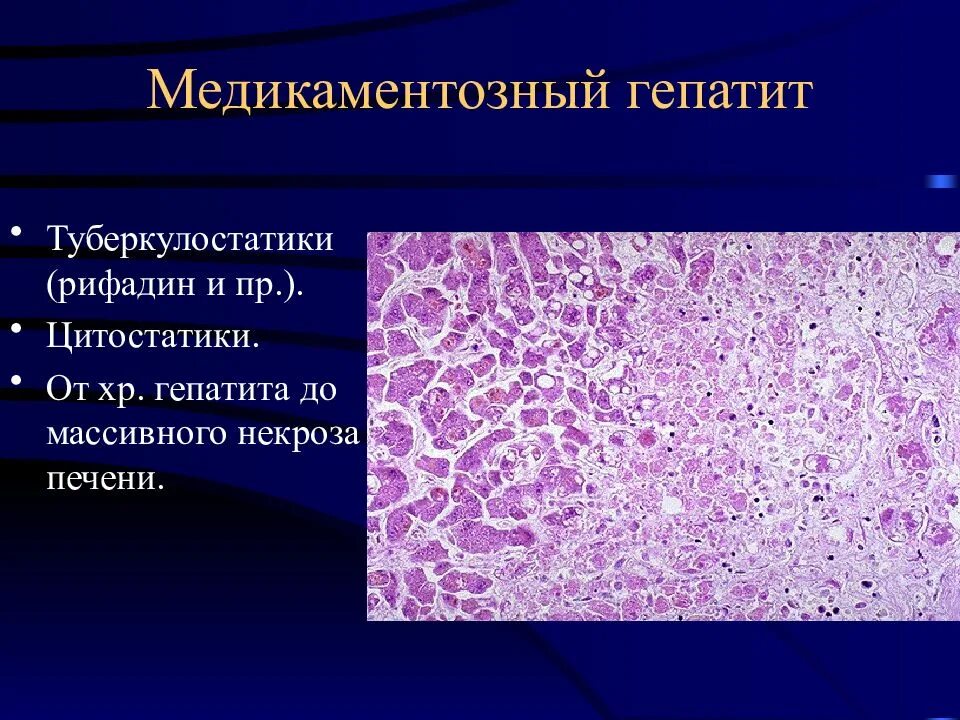 Медикаментозный гепатит

• Туберкулостатики (рифадин и пр.).
• Цитостатики.
• От хр. гепатита до массивного некроза печени.